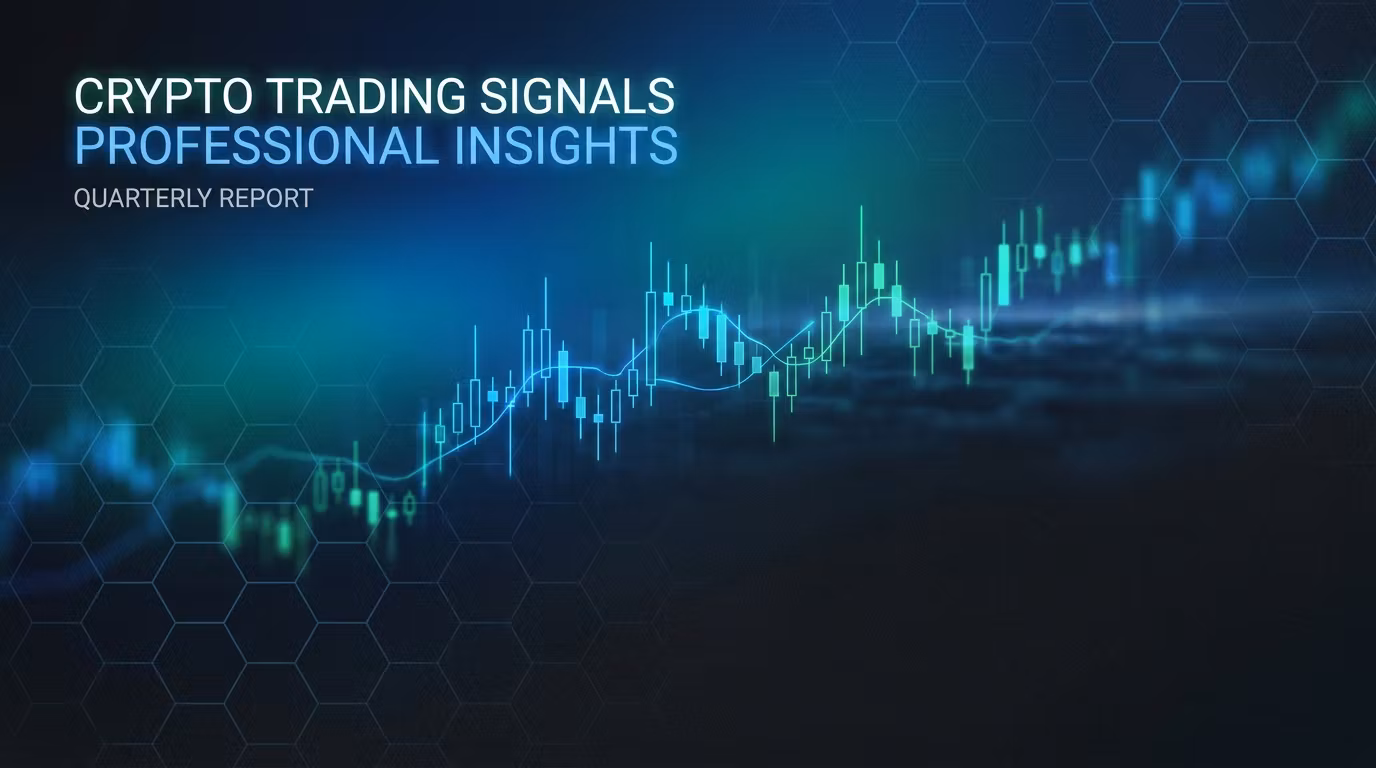 CRYPTO TRADING SIGNALS
PROFESSIONAL INSIGHTS
QUARTERLY REPORT